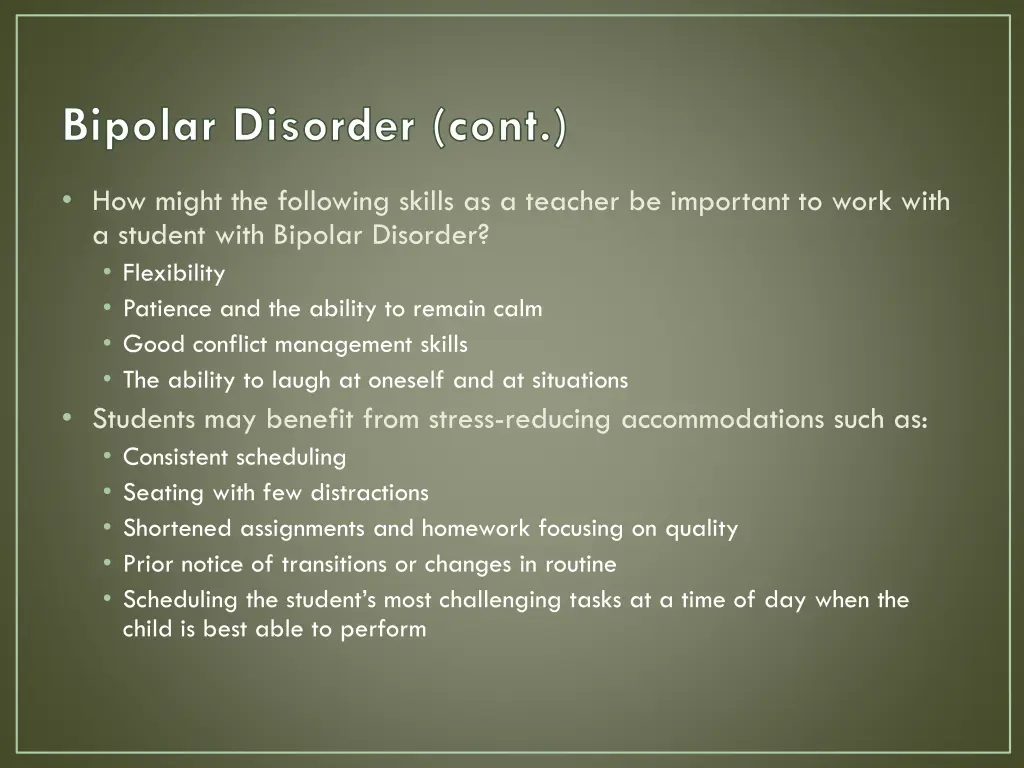 Bipolar Disorder (cont.)

• How might the following skills as a teacher be important to work with a student with Bipolar Disorder?
  • Flexibility
  • Patience and the ability to remain calm
  • Good conflict management skills
  • The ability to laugh at oneself and at situations
• Students may benefit from stress-reducing accommodations such as:
  • Consistent scheduling
  • Seating with few distractions
  • Shortened assignments and homework focusing on quality
  • Prior notice of transitions or changes in routine
  • Scheduling the student's most challenging tasks at a time of day when the child is best able to perform